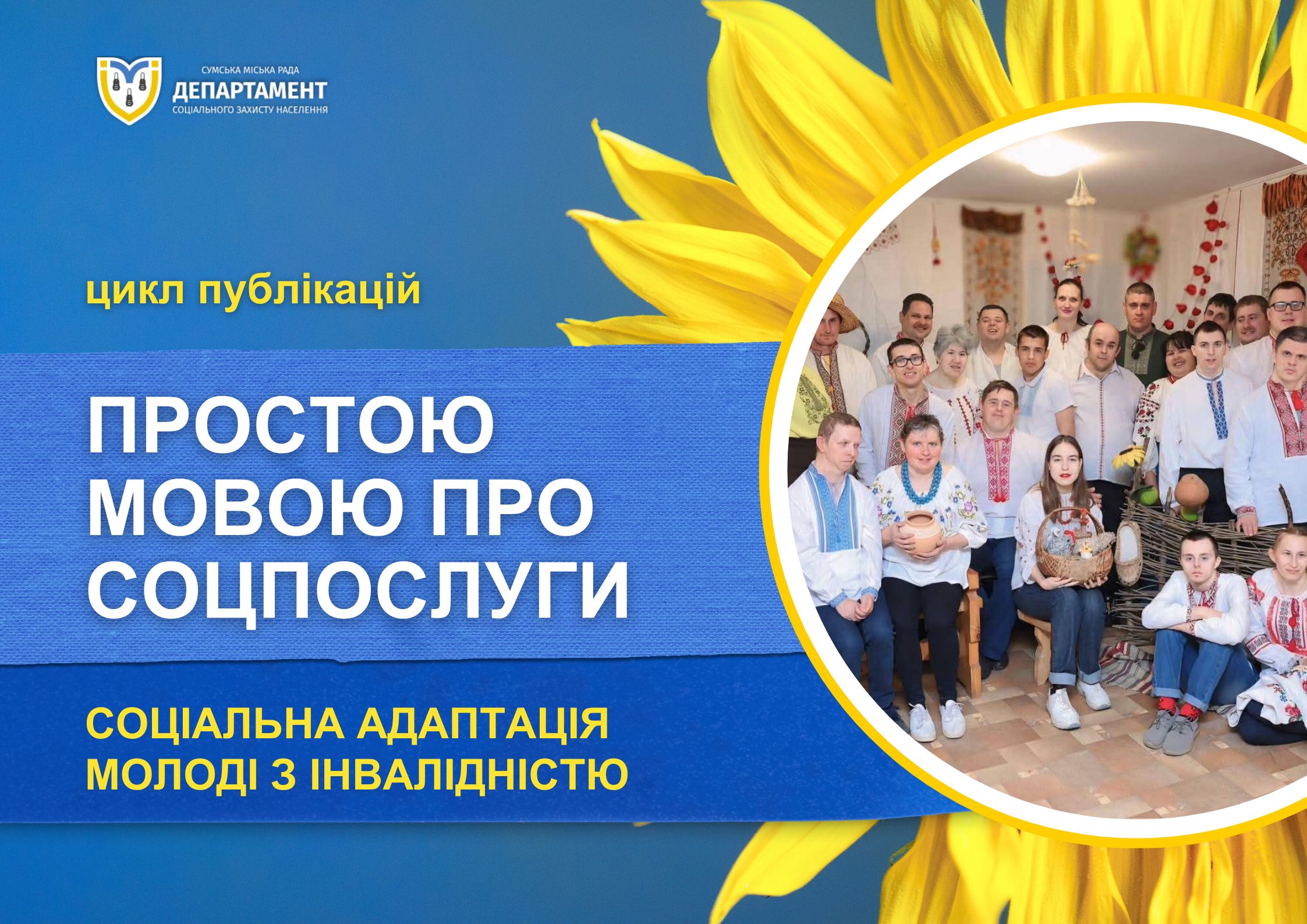 СУМСЬКА МІСЬКА РАДА
ДЕПАРТАМЕНТ
СОЦІАЛЬНОГО ЗАХИСТУ НАСЕЛЕННЯ

цикл публікацій

ПРОСТОЮ МОВОЮ ПРО СОЦПОСЛУГИ

СОЦІАЛЬНА АДАПТАЦІЯ МОЛОДІ З ІНВАЛІДНІСТЮ